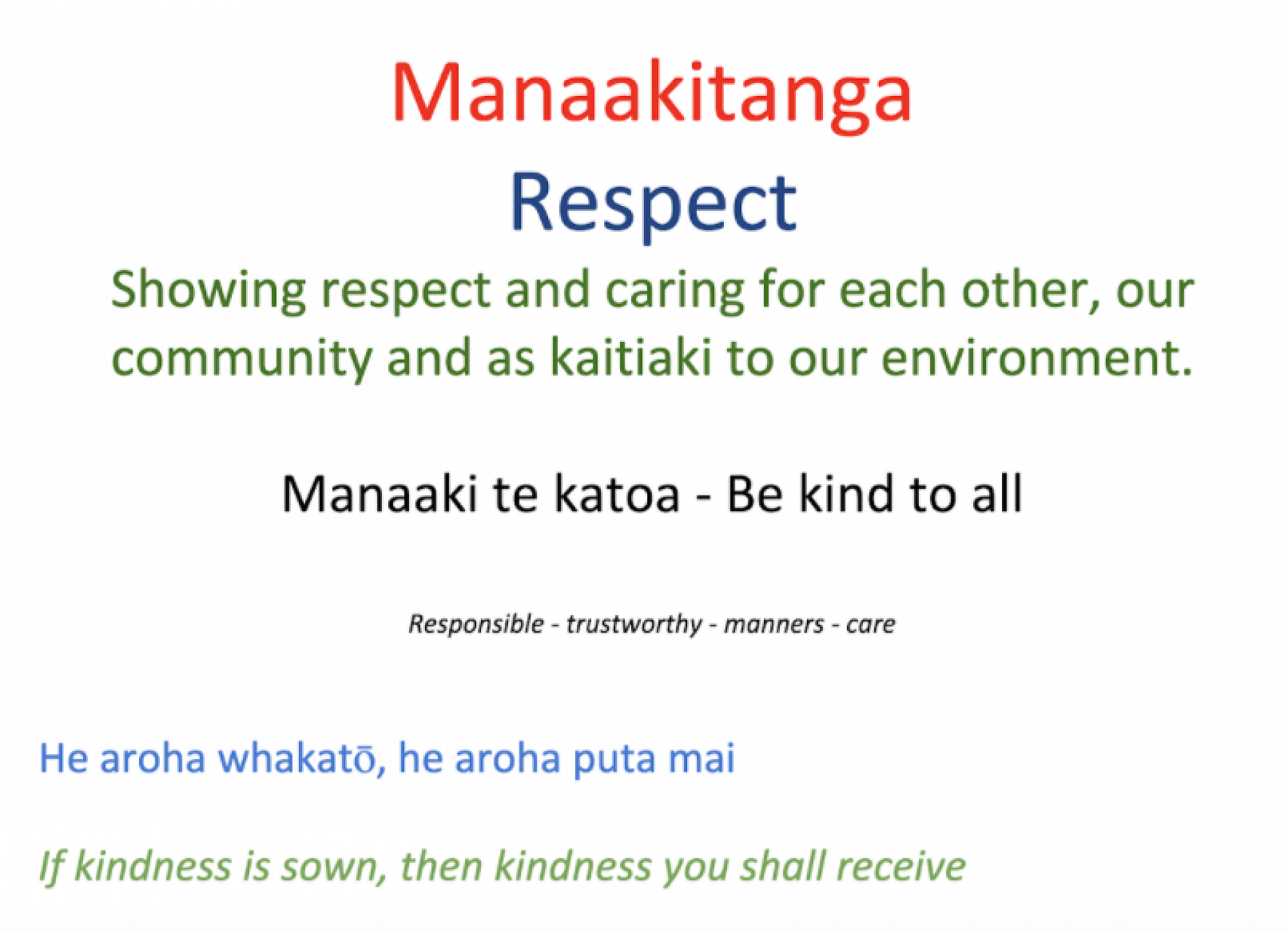 Manaakitanga
Respect
Showing respect and caring for each other, our community and as kaitiaki to our environment.

Manaaki te katoa - Be kind to all

Responsible - trustworthy - manners - care

He aroha whakatō, he aroha puta mai

If kindness is sown, then kindness you shall receive